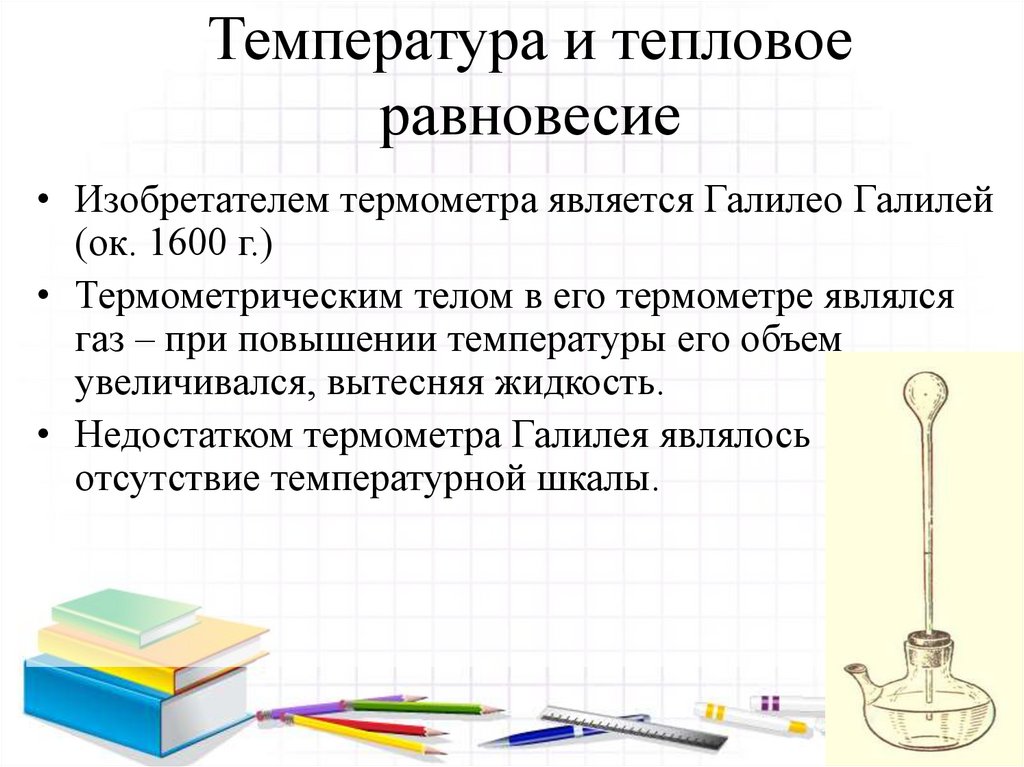 Температура и тепловое равновесие

• Изобретателем термометра является Галилео Галилей (ок. 1600 г.)

• Термометрическим телом в его термометре являлся газ – при повышении температуры его объем увеличивался, вытесняя жидкость.

• Недостатком термометра Галилея являлось отсутствие температурной шкалы.